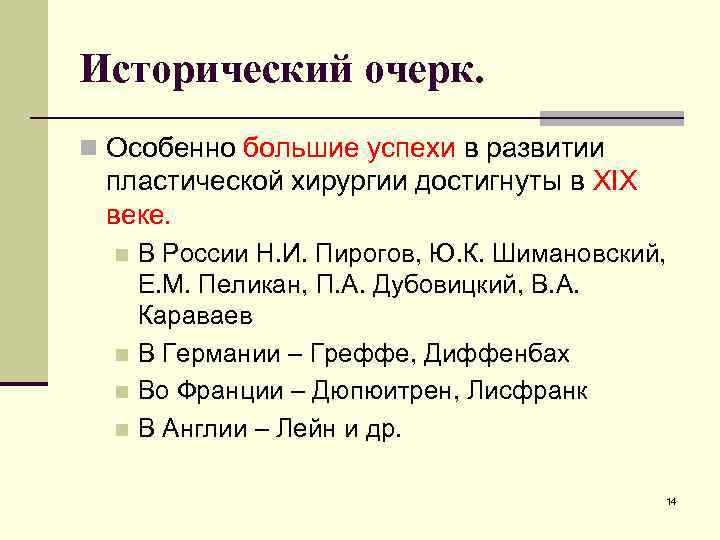 Исторический очерк.

Особенно большие успехи в развитии пластической хирургии достигнуты в XIX веке.

В России Н.И. Пирогов, Ю.К. Шимановский, Е.М. Пеликан, П.А. Дубовицкий, В.А. Караваев

В Германии – Греффе, Диффенбах

Во Франции – Дюпюитрен, Лисфранк

В Англии – Лейн и др.

14